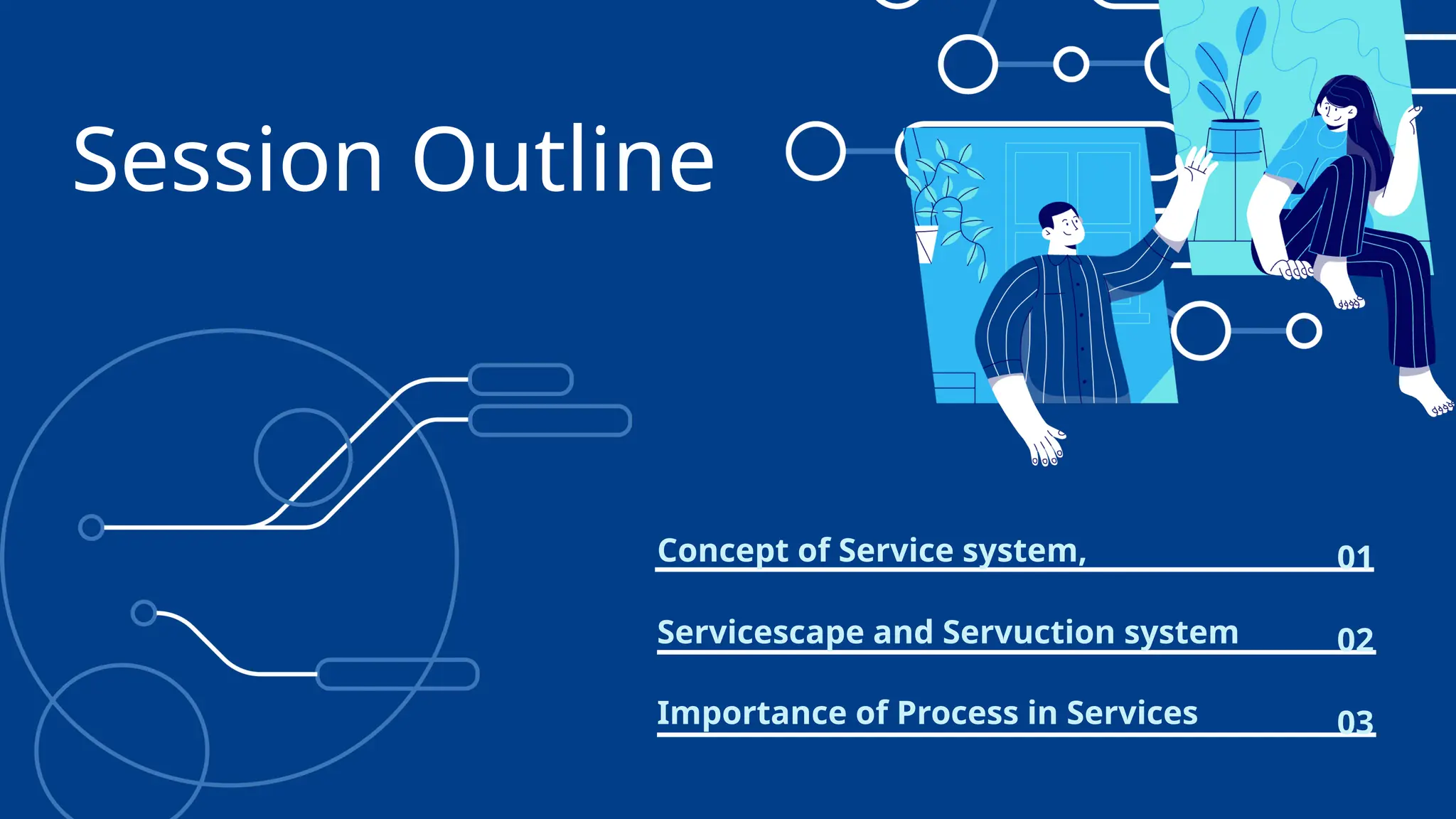 Session Outline

Concept of Service system, 01

Servicescape and Servuction system 02

Importance of Process in Services 03